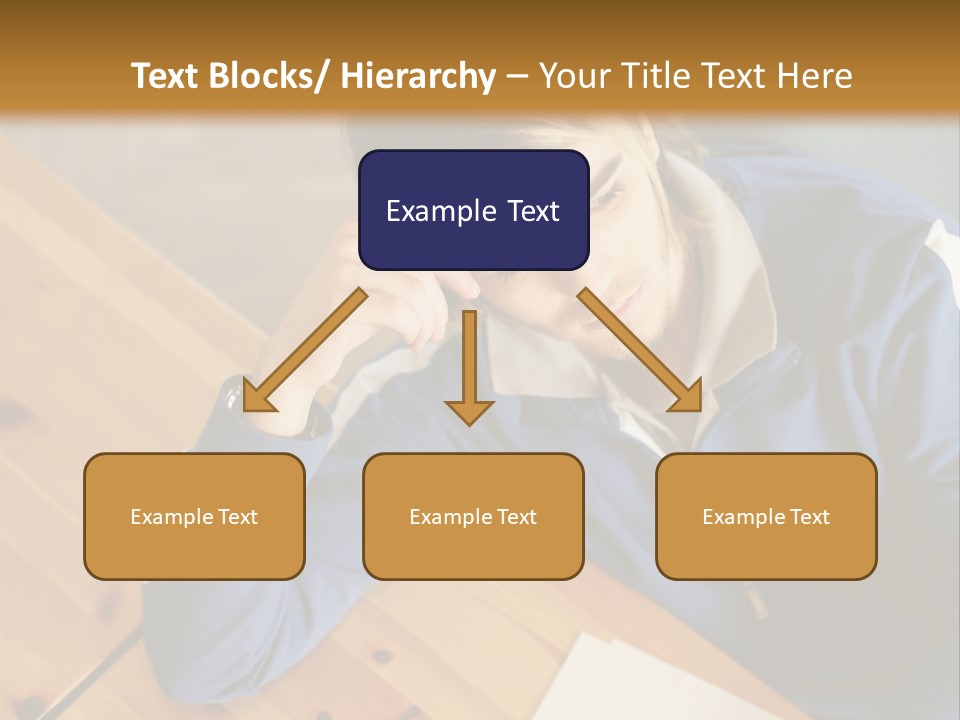 Text Blocks/ Hierarchy – Your Title Text Here

Example Text

Example Text

Example Text

Example Text